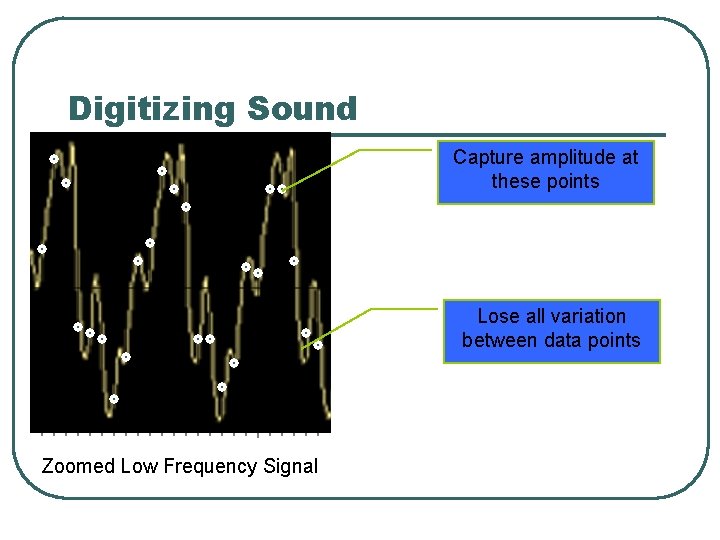 Digitizing Sound

Capture amplitude at these points

Lose all variation between data points

Zoomed Low Frequency Signal